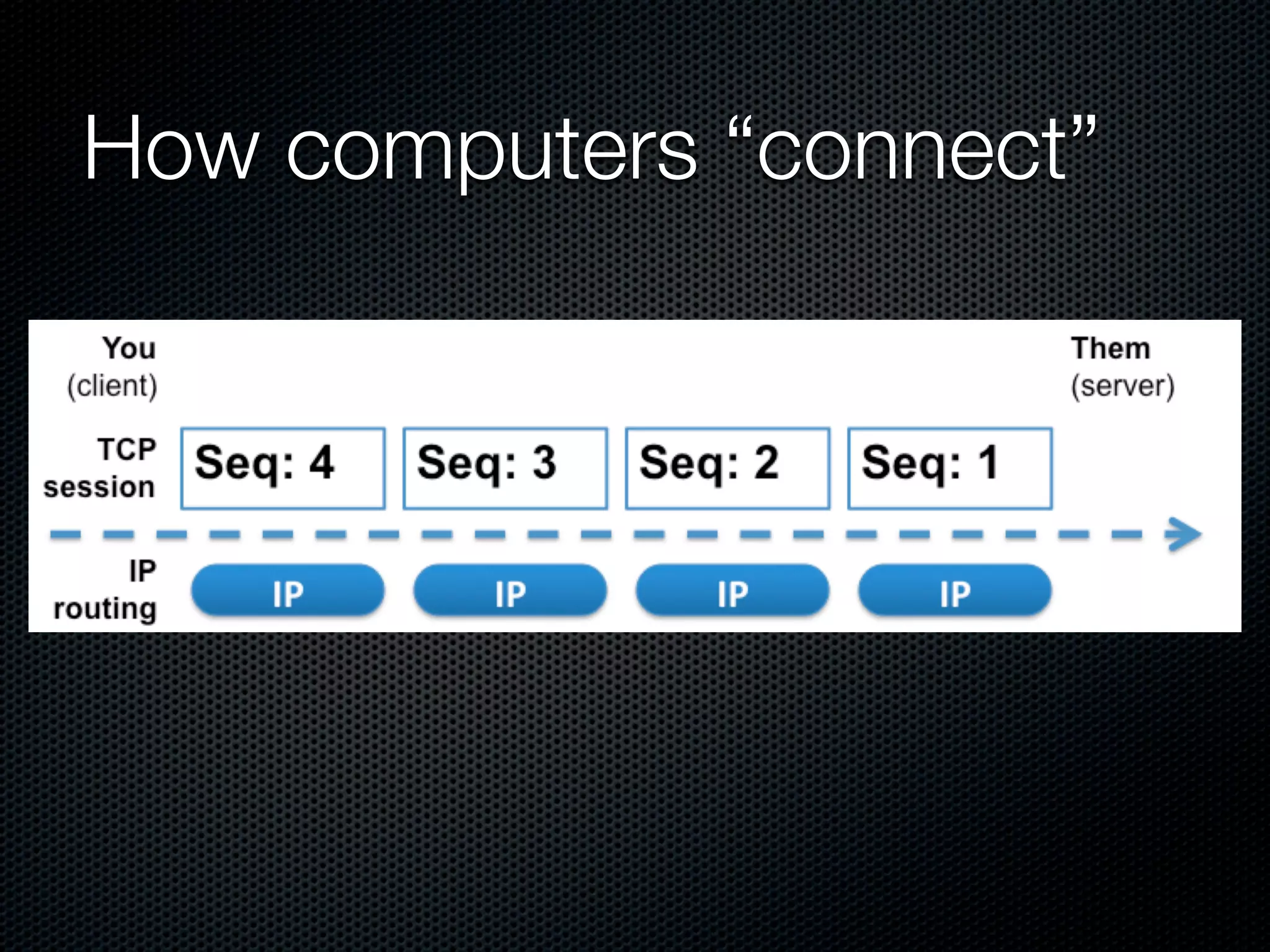 How computers “connect”

You (client)

Them (server)

TCP session

Seq: 4

Seq: 3

Seq: 2

Seq: 1

IP routing

IP

IP

IP

IP